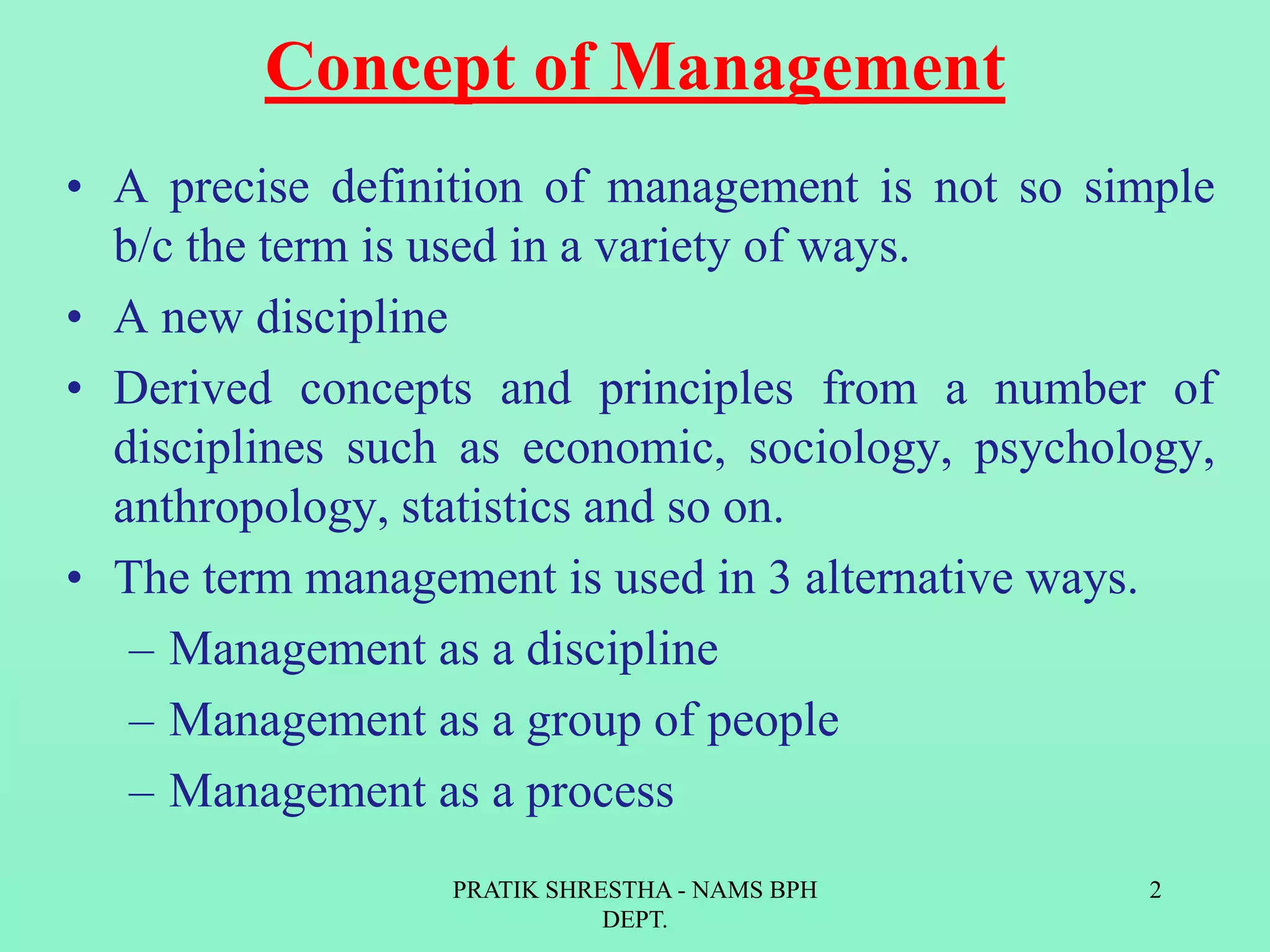 Concept of Management

• A precise definition of management is not so simple b/c the term is used in a variety of ways.

• A new discipline

• Derived concepts and principles from a number of disciplines such as economic, sociology, psychology, anthropology, statistics and so on.

• The term management is used in 3 alternative ways.
– Management as a discipline
– Management as a group of people
– Management as a process

PRATIK SHRESTHA - NAMS BPH DEPT.

2